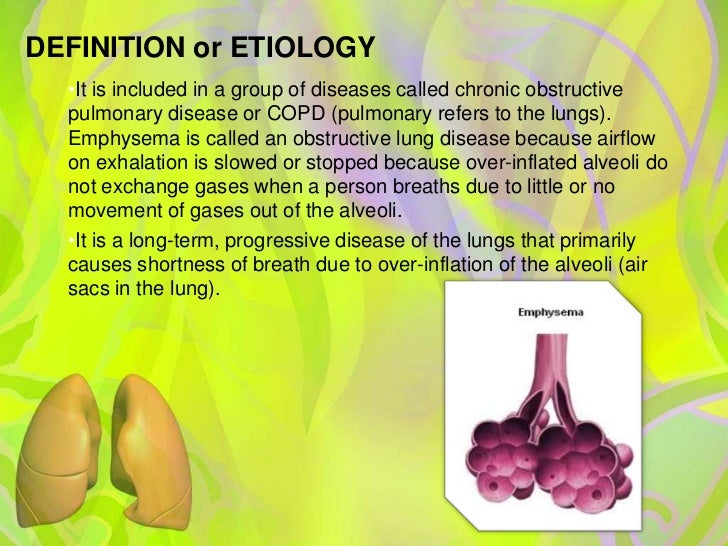 DEFINITION or ETIOLOGY

It is included in a group of diseases called chronic obstructive pulmonary disease or COPD (pulmonary refers to the lungs). Emphysema is called an obstructive lung disease because airflow on exhalation is slowed or stopped because over-inflated alveoli do not exchange gases when a person breaths due to little or no movement of gases out of the alveoli.

It is a long-term, progressive disease of the lungs that primarily causes shortness of breath due to over-inflation of the alveoli (air sacs in the lung).

Emphysema